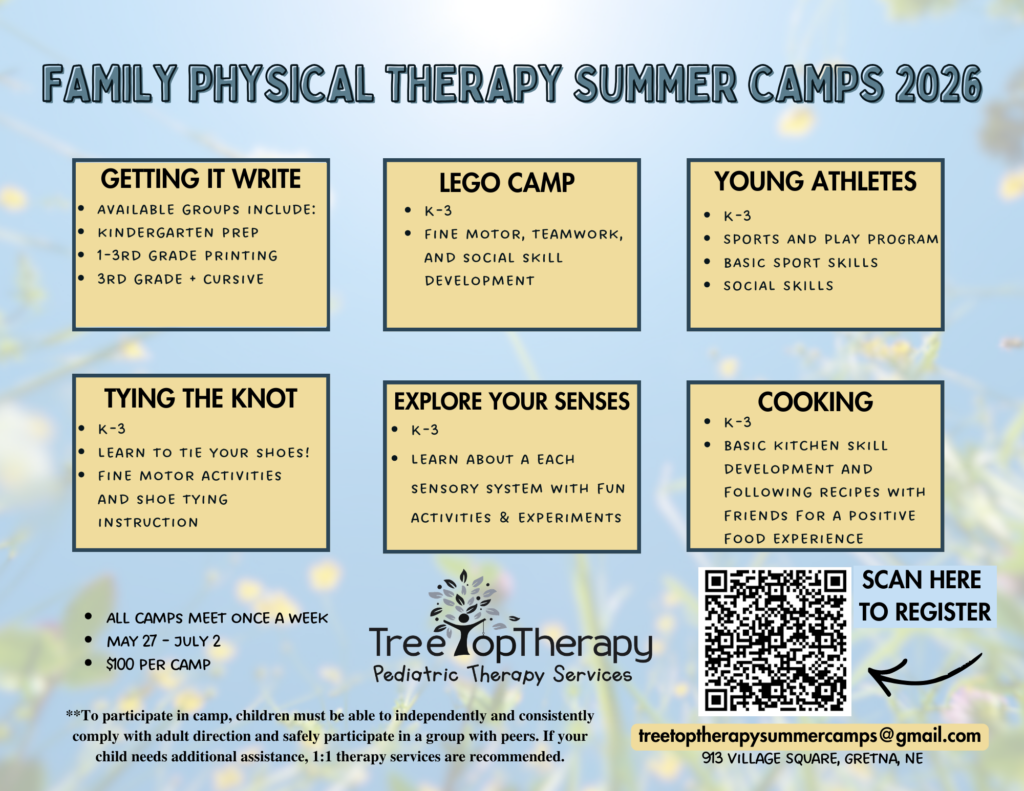 FAMILY PHYSICAL THERAPY SUMMER CAMPS 2026

GETTING IT WRITE
- AVAILABLE GROUPS INCLUDE:
- KINDERGARTEN PREP
- 1-3RD GRADE PRINTING
- 3RD GRADE + CURSIVE

LEGO CAMP
- K-3
- FINE MOTOR, TEAMWORK, AND SOCIAL SKILL DEVELOPMENT

YOUNG ATHLETES
- K-3
- SPORTS AND PLAY PROGRAM
- BASIC SPORT SKILLS
- SOCIAL SKILLS

TYING THE KNOT
- K-3
- LEARN TO TIE YOUR SHOES!
- FINE MOTOR ACTIVITIES AND SHOE TYING INSTRUCTION

EXPLORE YOUR SENSES
- K-3
- LEARN ABOUT A EACH SENSORY SYSTEM WITH FUN ACTIVITIES & EXPERIMENTS

COOKING
- K-3
- BASIC KITCHEN SKILL DEVELOPMENT AND FOLLOWING RECIPES WITH FRIENDS FOR A POSITIVE FOOD EXPERIENCE

- ALL CAMPS MEET ONCE A WEEK
- MAY 27 - JULY 2
- $100 PER CAMP

TreeTopTherapy
Pediatric Therapy Services

SCAN HERE TO REGISTER

**To participate in camp, children must be able to independently and consistently comply with adult direction and safely participate in a group with peers. If your child needs additional assistance, 1:1 therapy services are recommended.

treetoptherapysummercamps@gmail.com
913 VILLAGE SQUARE, GRETNA, NE